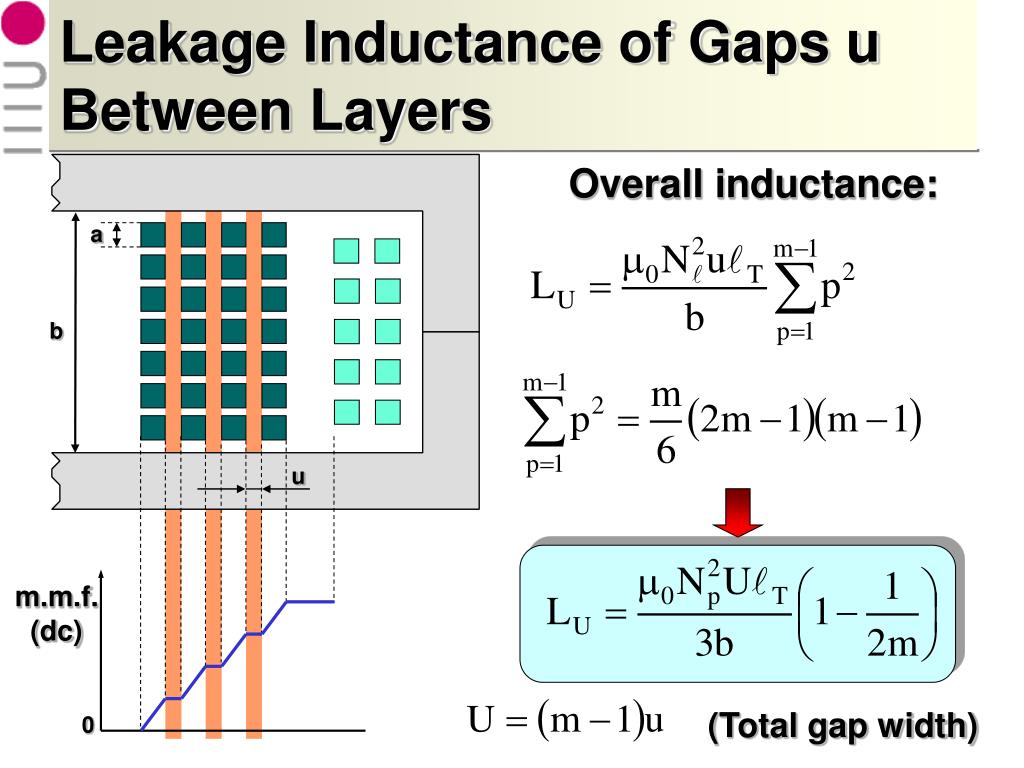 Leakage Inductance of Gaps u Between Layers

a

b

u

m.m.f. (dc)

0

Overall inductance:

$L_U = \frac{\mu_0 N_\ell^2 u \ell_T}{b} \sum_{p=1}^{m-1} p^2$

$\sum_{p=1}^{m-1} p^2 = \frac{m}{6}(2m-1)(m-1)$

$L_U = \frac{\mu_0 N_p^2 U \ell_T}{3b}\left(1 - \frac{1}{2m}\right)$

$U = (m-1)u$

(Total gap width)